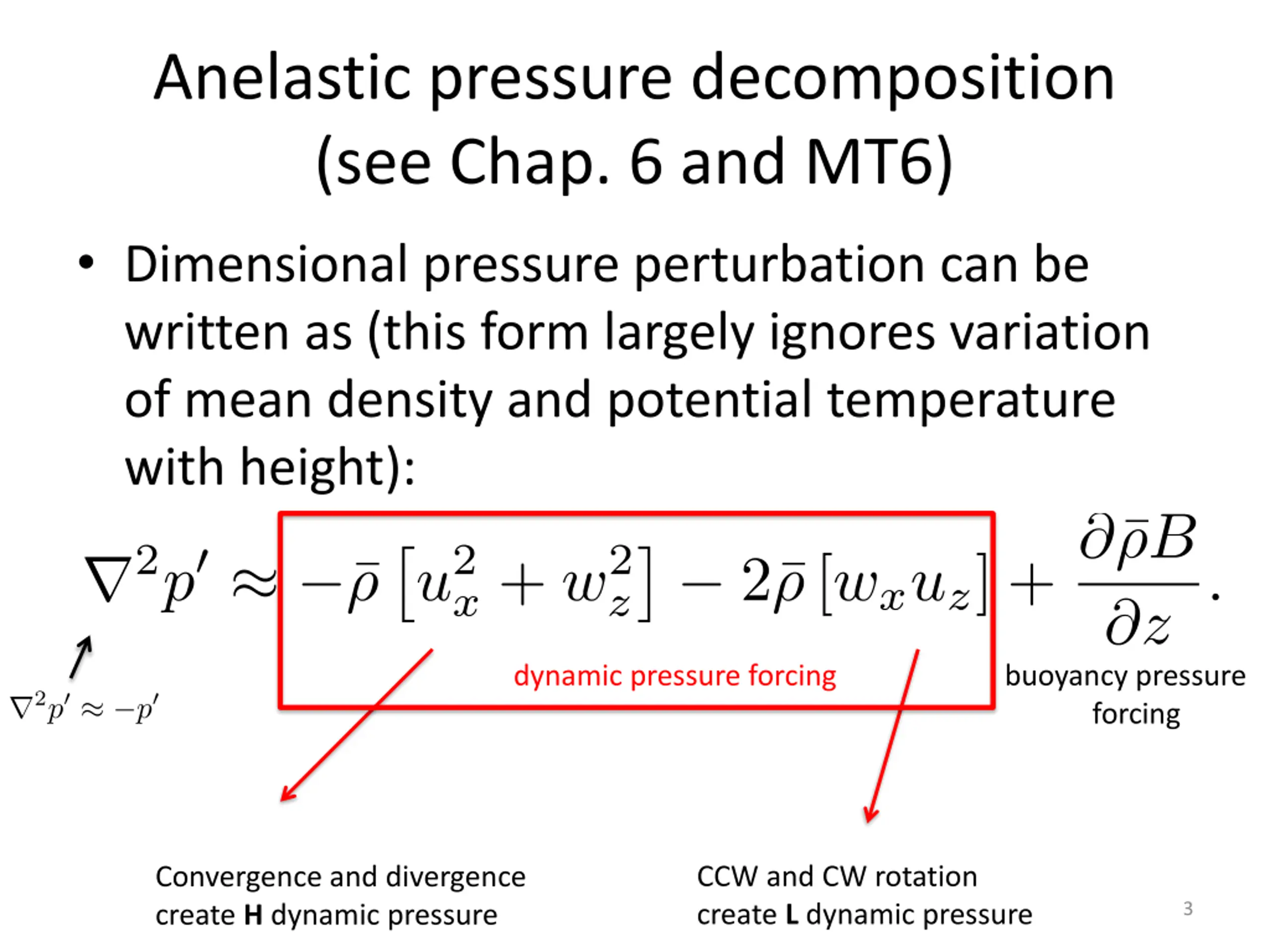 Anelastic pressure decomposition (see Chap. 6 and MT6)

• Dimensional pressure perturbation can be written as (this form largely ignores variation of mean density and potential temperature with height):

$\nabla^2 p' \approx -\bar{\rho}\left[u_x^2 + w_z^2\right] - 2\bar{\rho}\left[w_x u_z\right] + \frac{\partial \bar{\rho} B}{\partial z}.$

$\nabla^2 p' \approx -p'$

dynamic pressure forcing

buoyancy pressure forcing

Convergence and divergence create **H** dynamic pressure

CCW and CW rotation create **L** dynamic pressure

3